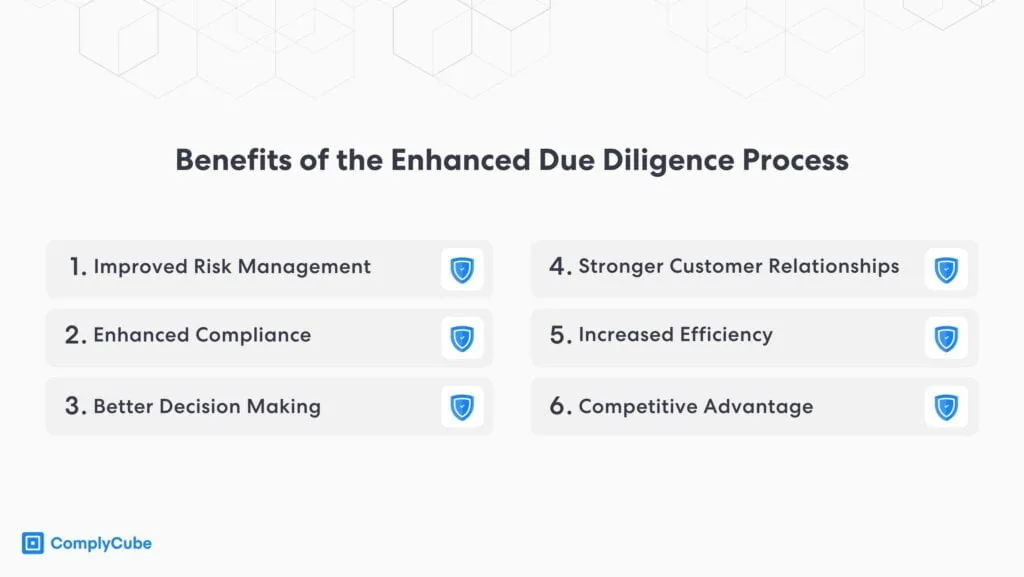 Benefits of the Enhanced Due Diligence Process

1. Improved Risk Management

2. Enhanced Compliance

3. Better Decision Making

4. Stronger Customer Relationships

5. Increased Efficiency

6. Competitive Advantage

ComplyCube